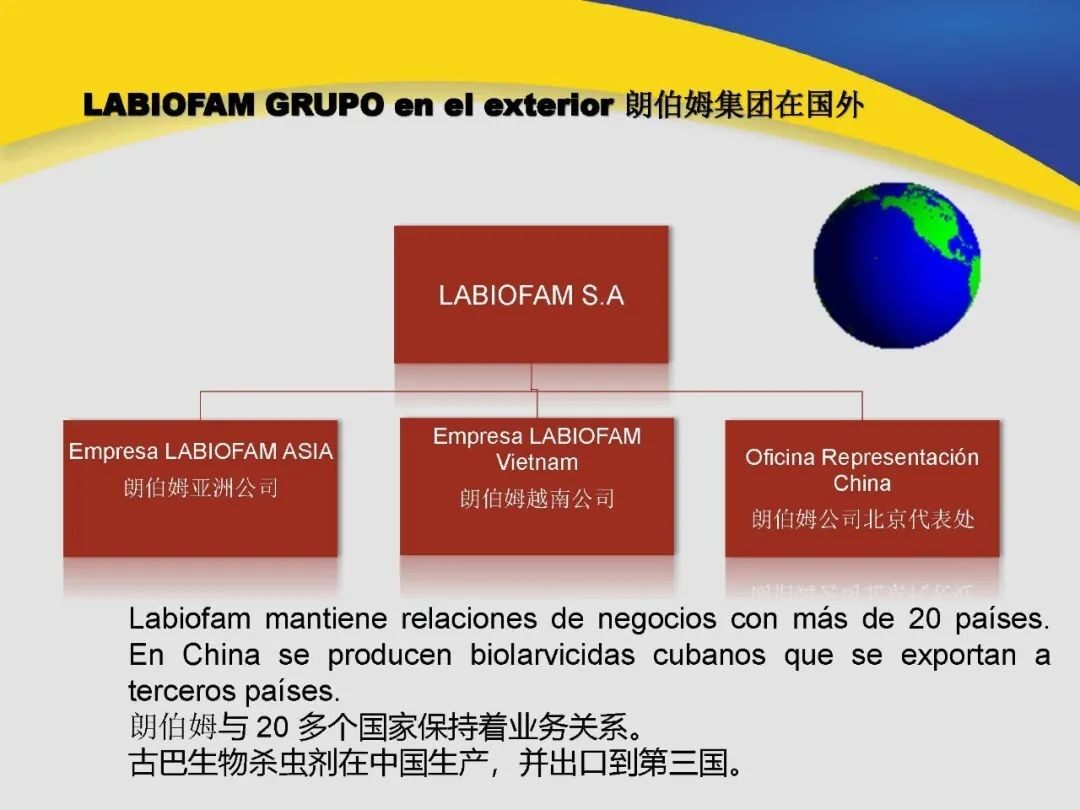 LABIOFAM GRUPO en el exterior 朗伯姆集团在国外

LABIOFAM S.A

Empresa LABIOFAM ASIA
朗伯姆亚洲公司

Empresa LABIOFAM Vietnam
朗伯姆越南公司

Oficina Representación China
朗伯姆公司北京代表处

Labiofam mantiene relaciones de negocios con más de 20 países. En China se producen biolarvicidas cubanos que se exportan a terceros países.
朗伯姆与 20 多个国家保持着业务关系。
古巴生物杀虫剂在中国生产，并出口到第三国。